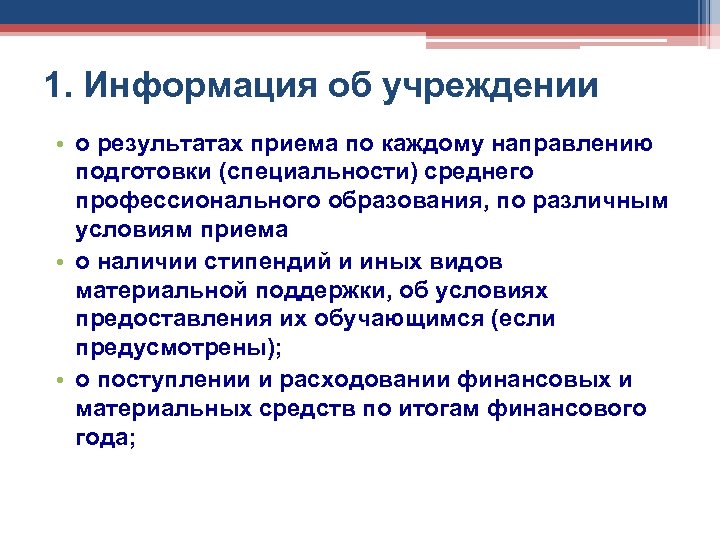 1. Информация об учреждении

• о результатах приема по каждому направлению подготовки (специальности) среднего профессионального образования, по различным условиям приема
• о наличии стипендий и иных видов материальной поддержки, об условиях предоставления их обучающимся (если предусмотрены);
• о поступлении и расходовании финансовых и материальных средств по итогам финансового года;